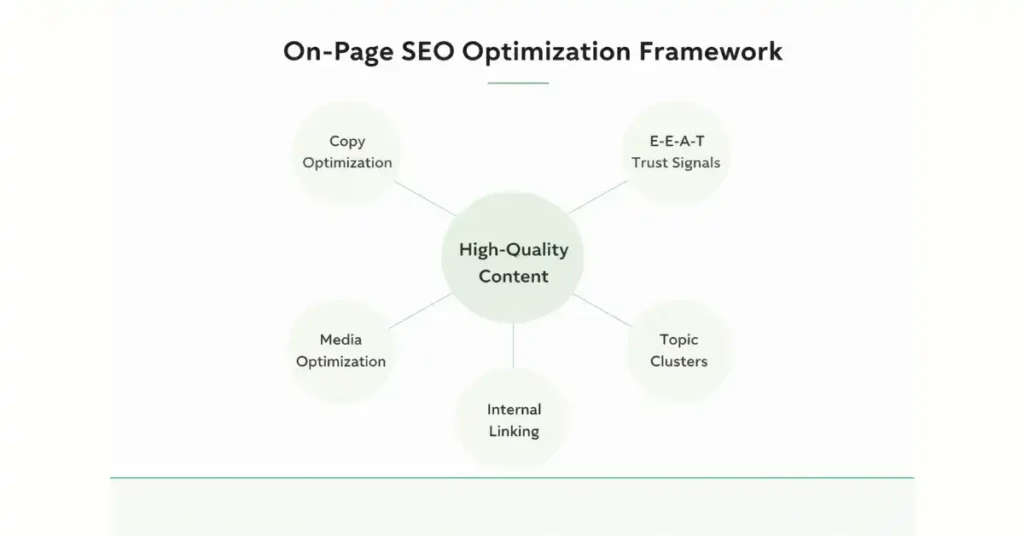 On-Page SEO Optimization Framework

Copy Optimization

E-E-A-T Trust Signals

High-Quality Content

Media Optimization

Topic Clusters

Internal Linking